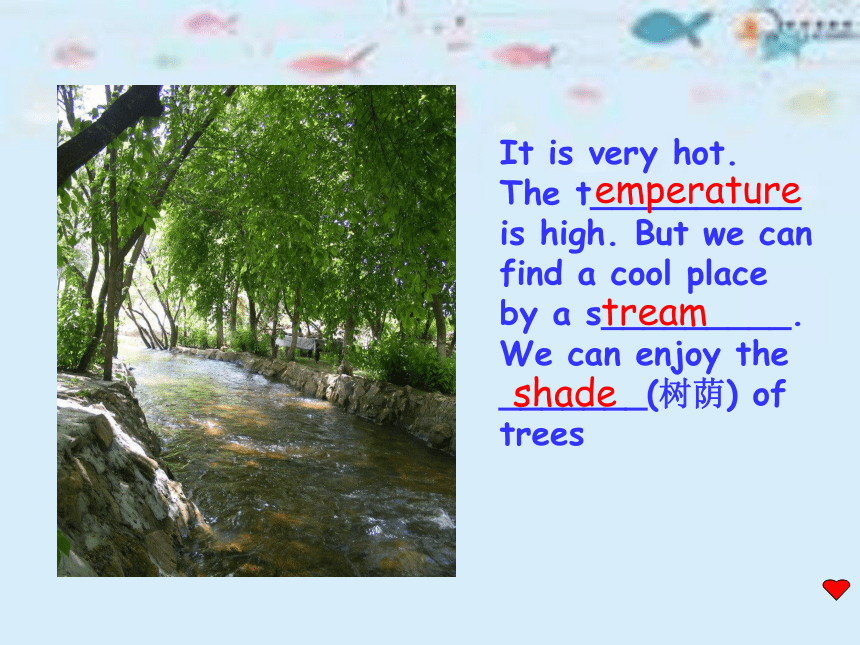 It is very hot. The temperature is high. But we can find a cool place by a stream. We can enjoy the shade(树荫) of trees